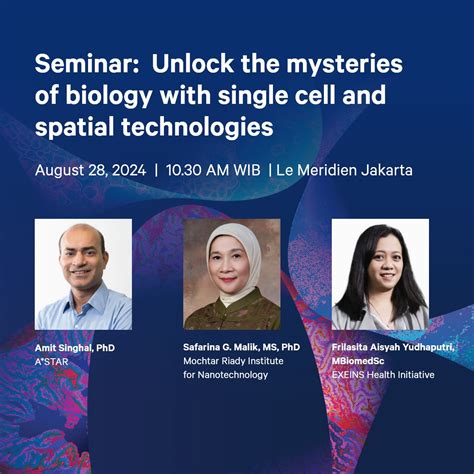 Seminar: Unlock the mysteries of biology with single cell and spatial technologies

August 28, 2024 | 10.30 AM WIB | Le Meridien Jakarta

Amit Singhal, PhD
A*STAR

Safarina G. Malik, MS, PhD
Mochtar Riady Institute for Nanotechnology

Frilasita Aisyah Yudhaputri, MBiomedSc
EXEINS Health Initiative